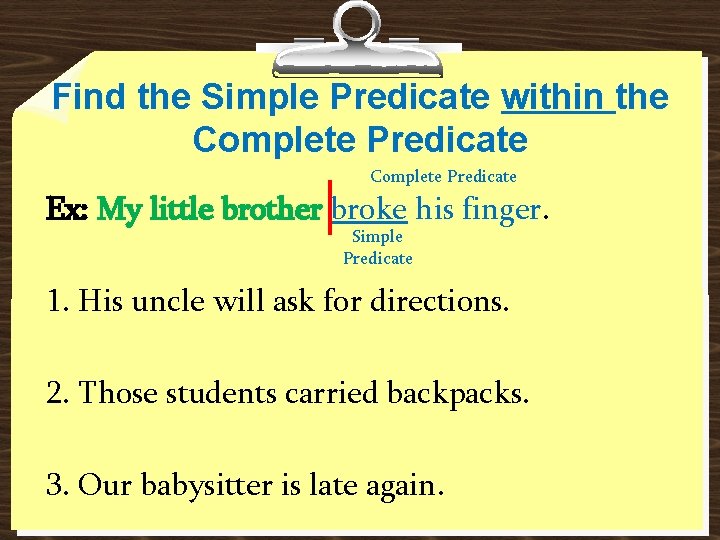 Find the Simple Predicate within the Complete Predicate

Complete Predicate

Ex: My little brother broke his finger.

Simple Predicate

1. His uncle will ask for directions.

2. Those students carried backpacks.

3. Our babysitter is late again.